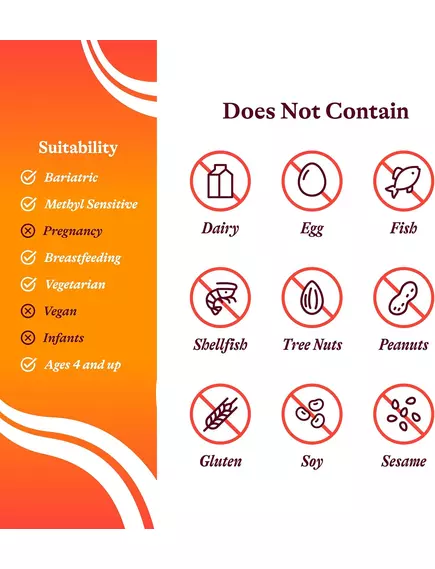 Suitability

Bariatric
Methyl Sensitive
Pregnancy
Breastfeeding
Vegetarian
Vegan
Infants
Ages 4 and up

Does Not Contain

Dairy
Egg
Fish
Shellfish
Tree Nuts
Peanuts
Gluten
Soy
Sesame